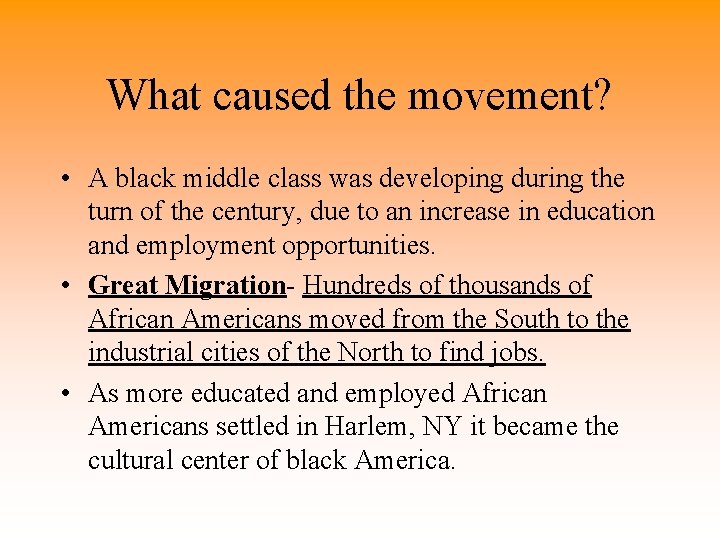 What caused the movement?

• A black middle class was developing during the turn of the century, due to an increase in education and employment opportunities.

• Great Migration- Hundreds of thousands of African Americans moved from the South to the industrial cities of the North to find jobs.

• As more educated and employed African Americans settled in Harlem, NY it became the cultural center of black America.